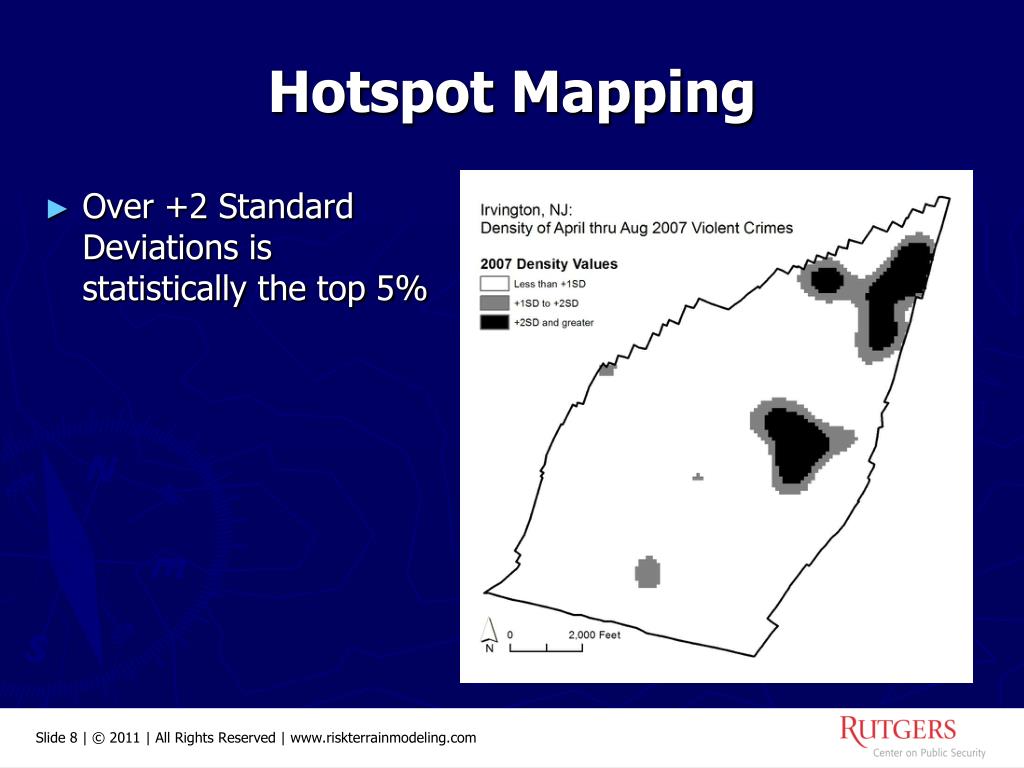 Hotspot Mapping

► Over +2 Standard Deviations is statistically the top 5%

Irvington, NJ:
Density of April thru Aug 2007 Violent Crimes

2007 Density Values
Less than +1SD
+1SD to +2SD
+2SD and greater

N
0 2,000 Feet

Slide 8 | © 2011 | All Rights Reserved | www.riskterrainmodeling.com

RUTGERS
Center on Public Security